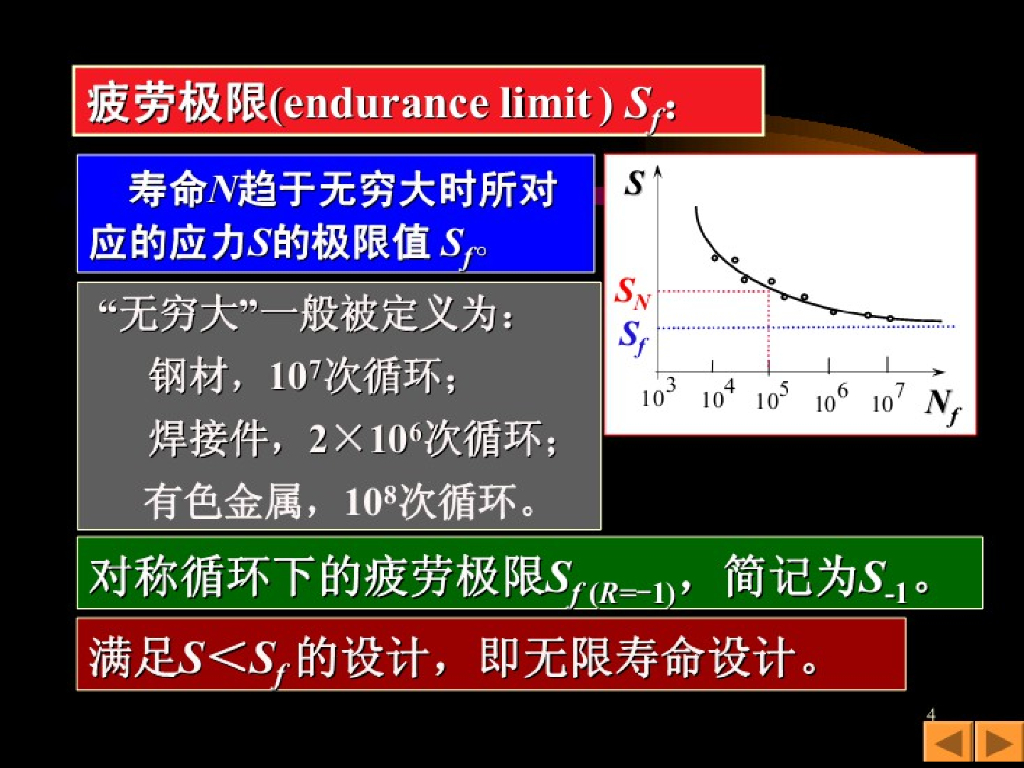 疲劳极限(endurance limit ) $S_f$:

寿命$N$趋于无穷大时所对应的应力$S$的极限值 $S_f$。

$S$

$S_N$

$S_f$

$10^3$ $10^4$ $10^5$ $10^6$ $10^7$ $N_f$

“无穷大”一般被定义为：
钢材，$10^7$次循环；
焊接件，$2\times10^6$次循环；
有色金属，$10^8$次循环。

对称循环下的疲劳极限$S_{f(R=-1)}$，简记为$S_{-1}$。

满足$S<S_f$ 的设计，即无限寿命设计。

4